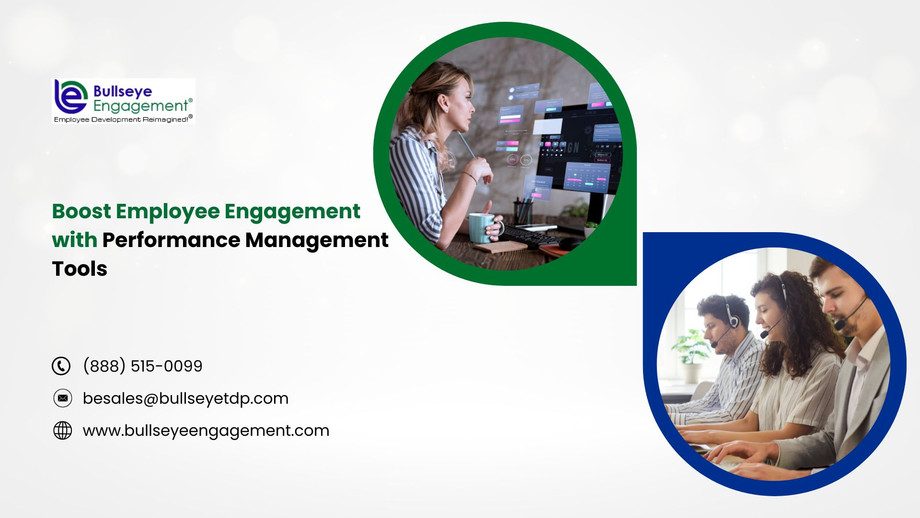 Bullseye Engagement®
Employee Development Reimagined!®

Boost Employee Engagement with Performance Management Tools

(888) 515-0099

besales@bullseyetdp.com

www.bullseyeengagement.com